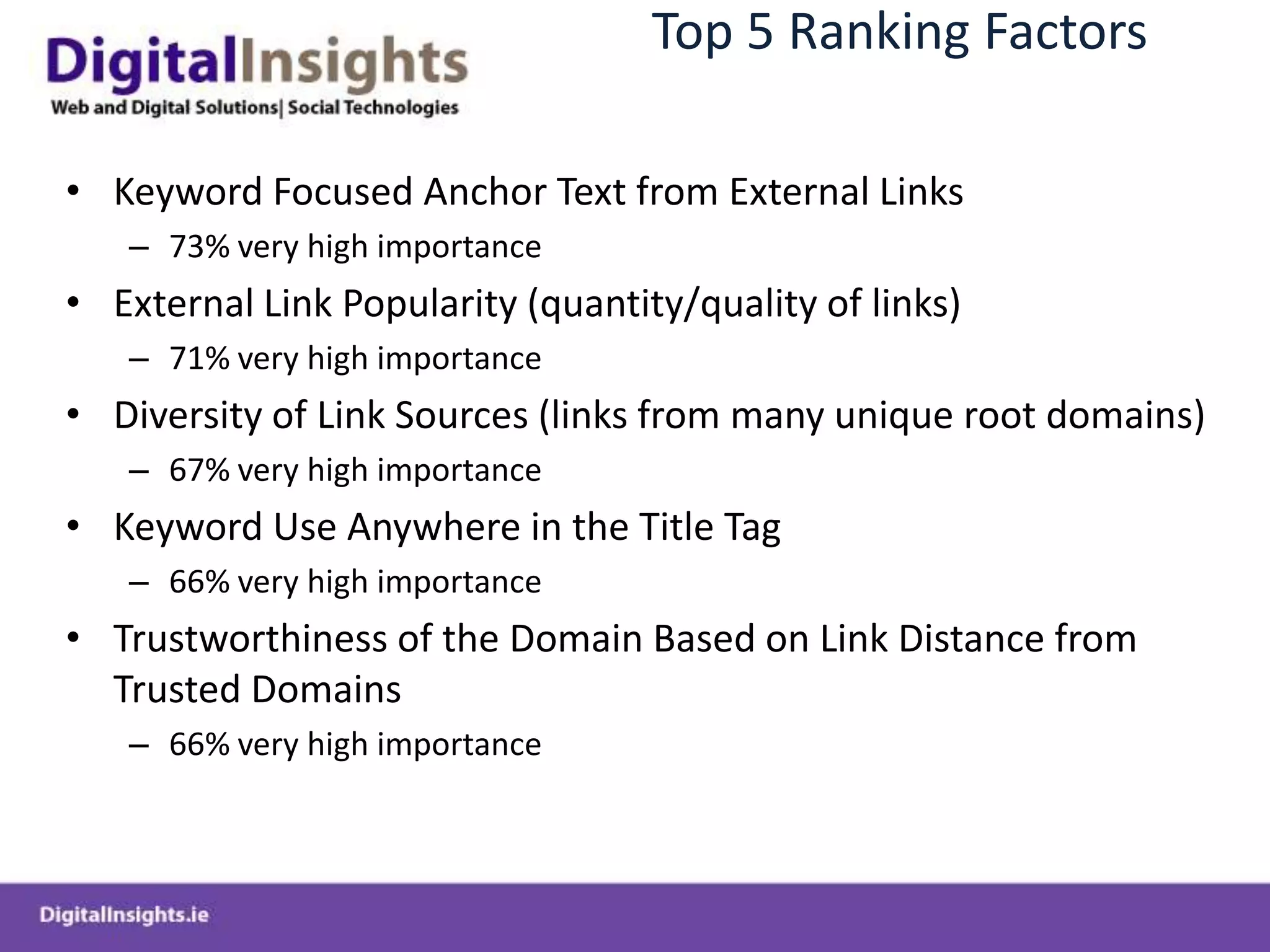 DigitalInsights
Web and Digital Solutions| Social Technologies

Top 5 Ranking Factors

• Keyword Focused Anchor Text from External Links
– 73% very high importance
• External Link Popularity (quantity/quality of links)
– 71% very high importance
• Diversity of Link Sources (links from many unique root domains)
– 67% very high importance
• Keyword Use Anywhere in the Title Tag
– 66% very high importance
• Trustworthiness of the Domain Based on Link Distance from Trusted Domains
– 66% very high importance

DigitalInsights.ie